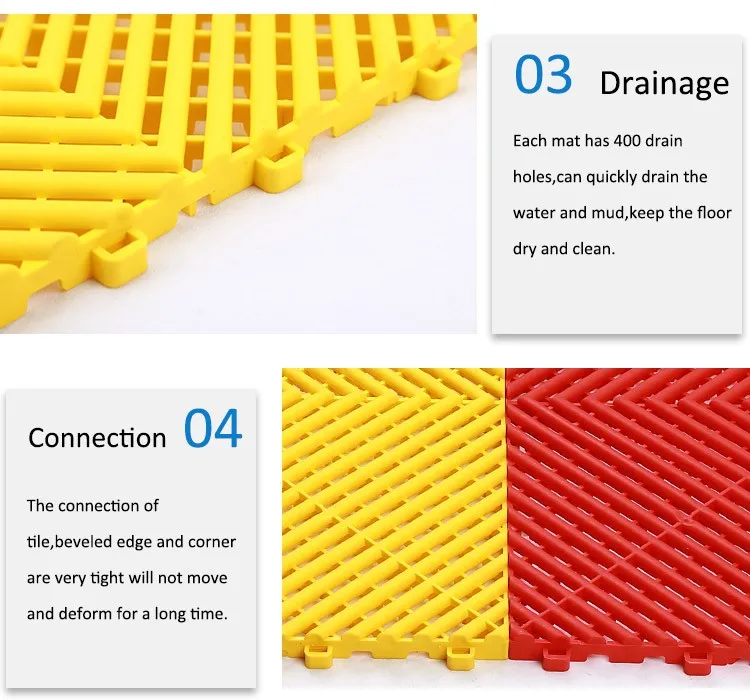 03 Drainage

Each mat has 400 drain holes,can quickly drain the water and mud,keep the floor dry and clean.

Connection 04

The connection of tile,beveled edge and corner are very tight will not move and deform for a long time.